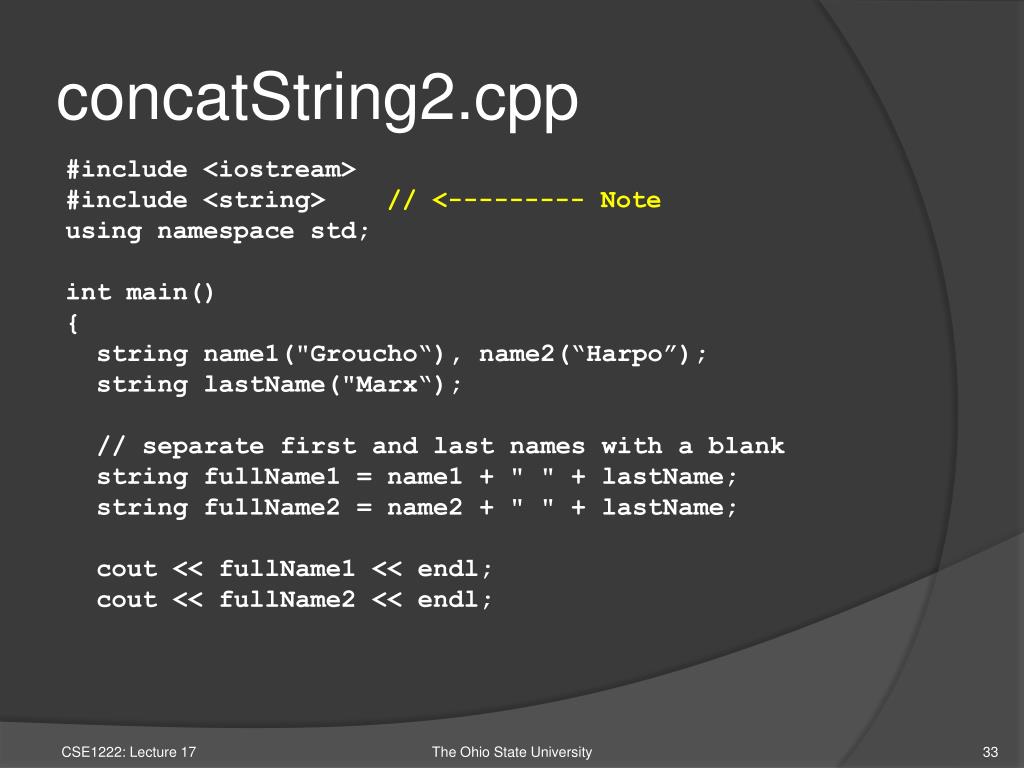 concatString2.cpp

#include <iostream>
#include <string> // <--------- Note
using namespace std;

int main()
{
string name1("Groucho“), name2(“Harpo”);
string lastName("Marx“);

// separate first and last names with a blank
string fullName1 = name1 + " " + lastName;
string fullName2 = name2 + " " + lastName;

cout << fullName1 << endl;
cout << fullName2 << endl;

CSE1222: Lecture 17 The Ohio State University 33